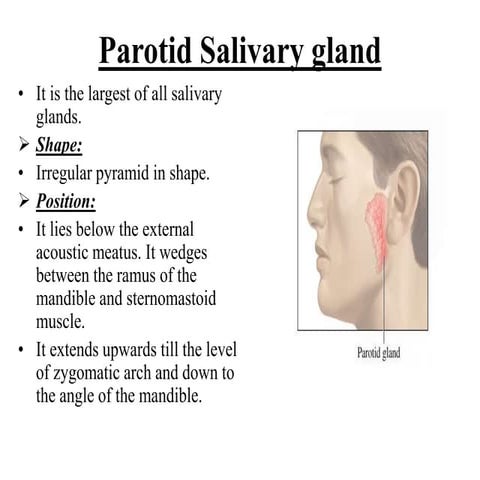 Parotid Salivary gland

• It is the largest of all salivary glands.

➢ Shape:

• Irregular pyramid in shape.

➢ Position:

• It lies below the external acoustic meatus. It wedges between the ramus of the mandible and sternomastoid muscle.

• It extends upwards till the level of zygomatic arch and down to the angle of the mandible.

Parotid gland